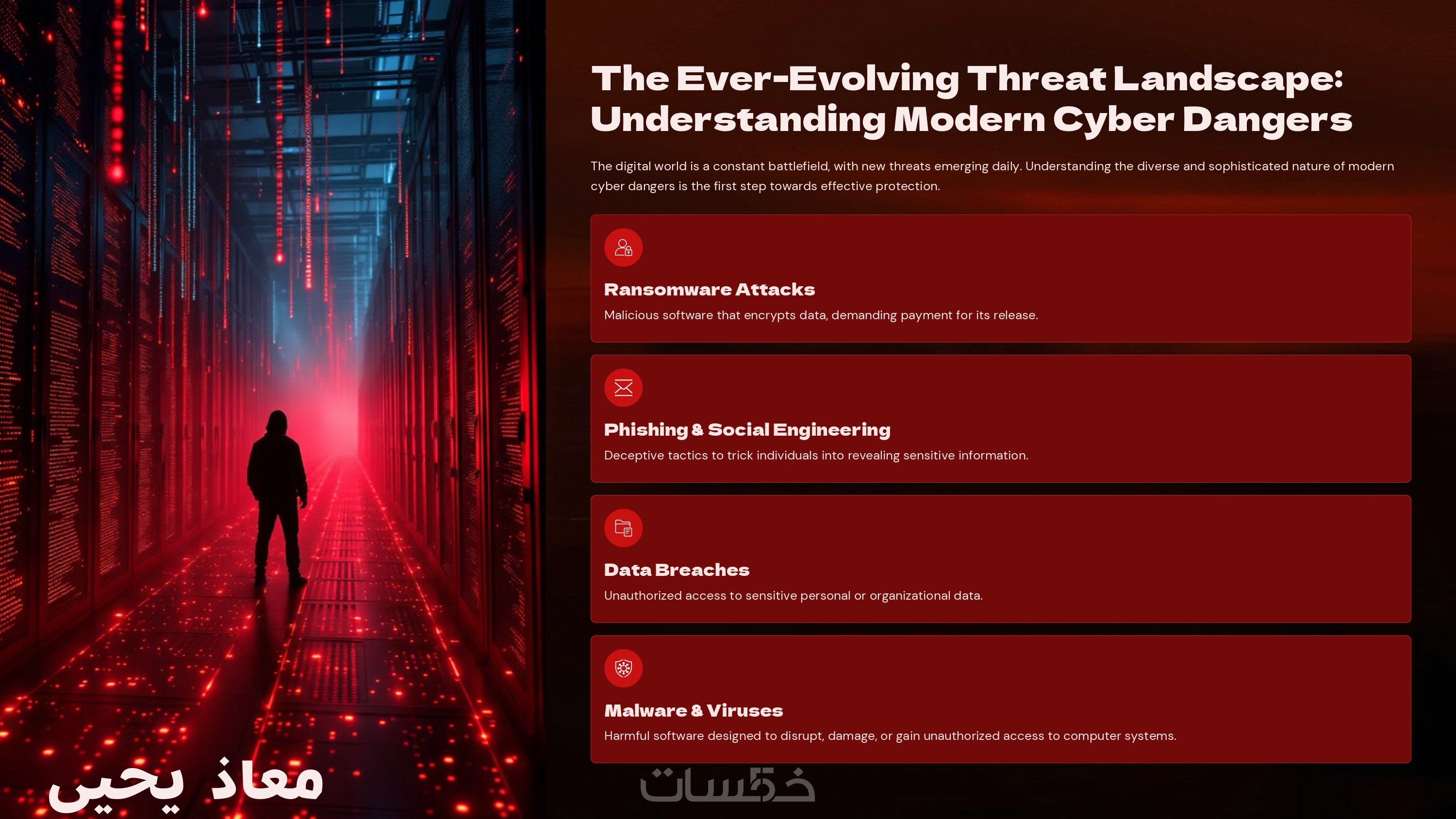 The Ever-Evolving Threat Landscape: Understanding Modern Cyber Dangers

The digital world is a constant battlefield, with new threats emerging daily. Understanding the diverse and sophisticated nature of modern cyber dangers is the first step towards effective protection.

Ransomware Attacks

Malicious software that encrypts data, demanding payment for its release.

Phishing & Social Engineering

Deceptive tactics to trick individuals into revealing sensitive information.

Data Breaches

Unauthorized access to sensitive personal or organizational data.

Malware & Viruses

Harmful software designed to disrupt, damage, or gain unauthorized access to computer systems.

معاذ يحيى

خمسات